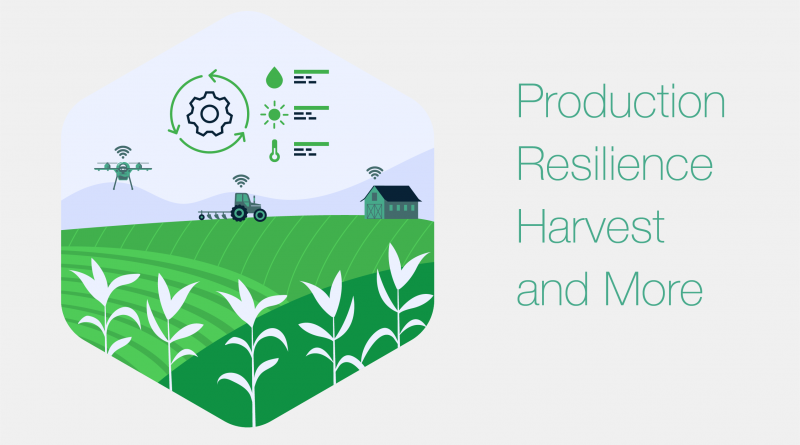 Production
Resilience
Harvest
and More